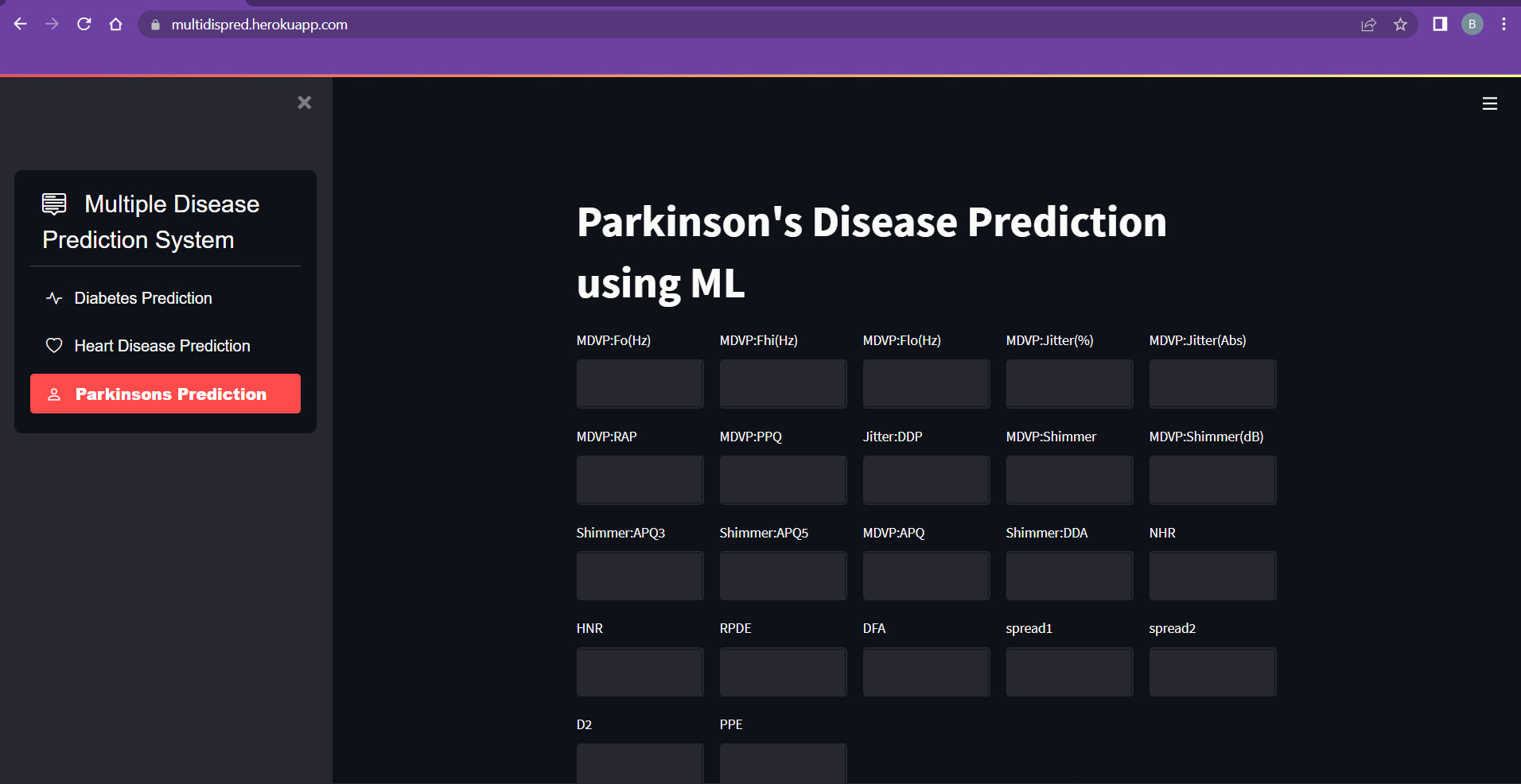 multidispred.herokuapp.com

B

Multiple Disease Prediction System

Diabetes Prediction

Heart Disease Prediction

Parkinsons Prediction

Parkinson's Disease Prediction using ML

MDVP:Fo(Hz)
MDVP:Fhi(Hz)
MDVP:Flo(Hz)
MDVP:Jitter(%)
MDVP:Jitter(Abs)

MDVP:RAP
MDVP:PPQ
Jitter:DDP
MDVP:Shimmer
MDVP:Shimmer(dB)

Shimmer:APQ3
Shimmer:APQ5
MDVP:APQ
Shimmer:DDA
NHR

HNR
RPDE
DFA
spread1
spread2

D2
PPE